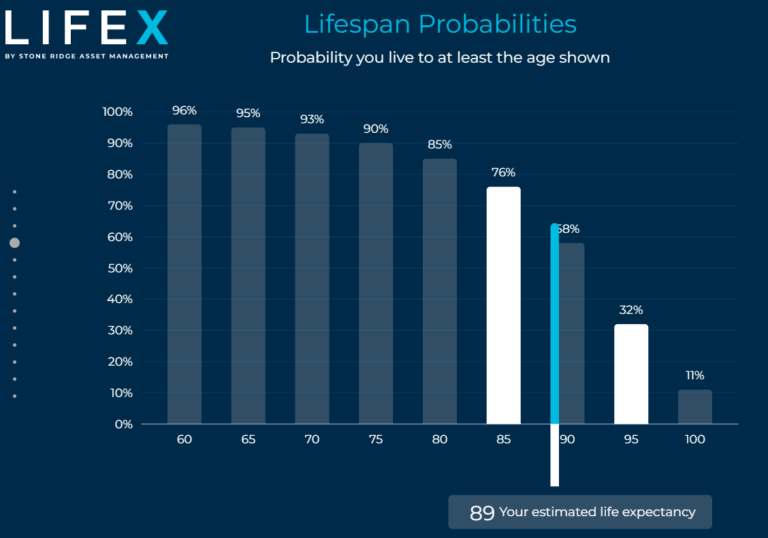 LIFEX
BY STONE RIDGE ASSET MANAGEMENT

Lifespan Probabilities

Probability you live to at least the age shown

100%
90%
80%
70%
60%
50%
40%
30%
20%
10%
0%

96%
95%
93%
90%
85%
76%
58%
32%
11%

60
65
70
75
80
85
90
95
100

89 Your estimated life expectancy